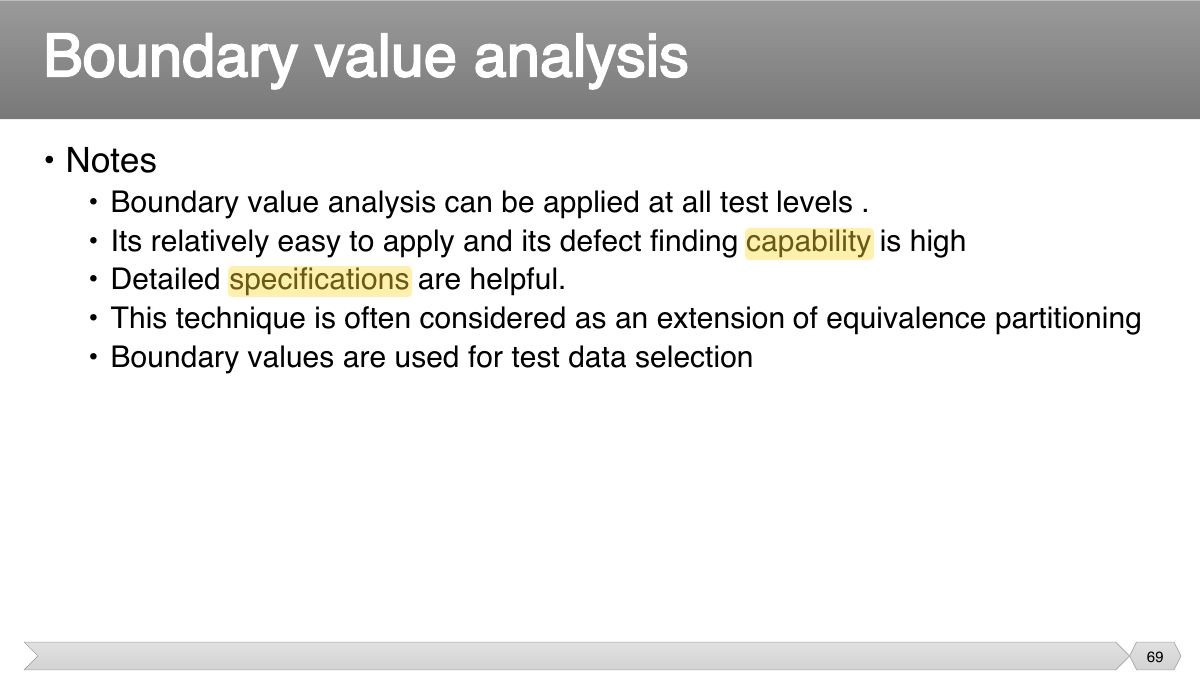 Boundary value analysis

• Notes
• Boundary value analysis can be applied at all test levels .
• Its relatively easy to apply and its defect finding capability is high
• Detailed specifications are helpful.
• This technique is often considered as an extension of equivalence partitioning
• Boundary values are used for test data selection

69